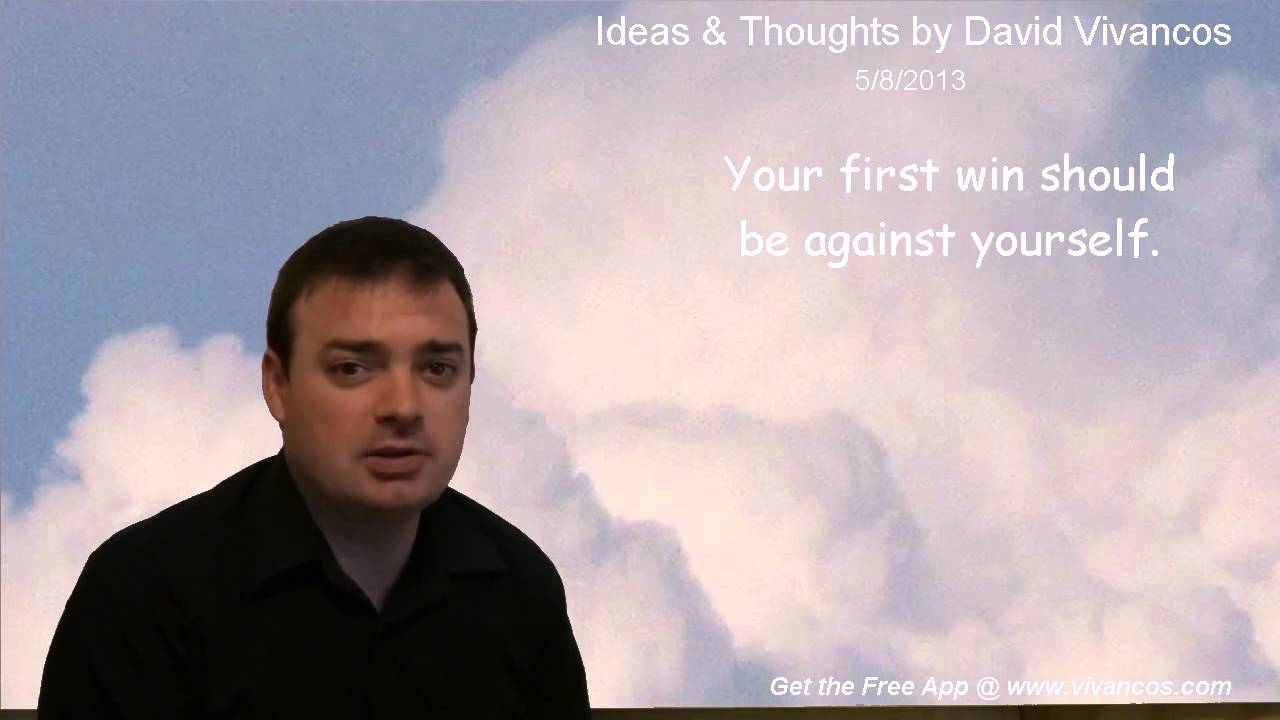 Ideas & Thoughts by David Vivancos
5/8/2013

Your first win should be against yourself.

Get the Free App @ www.vivancos.com